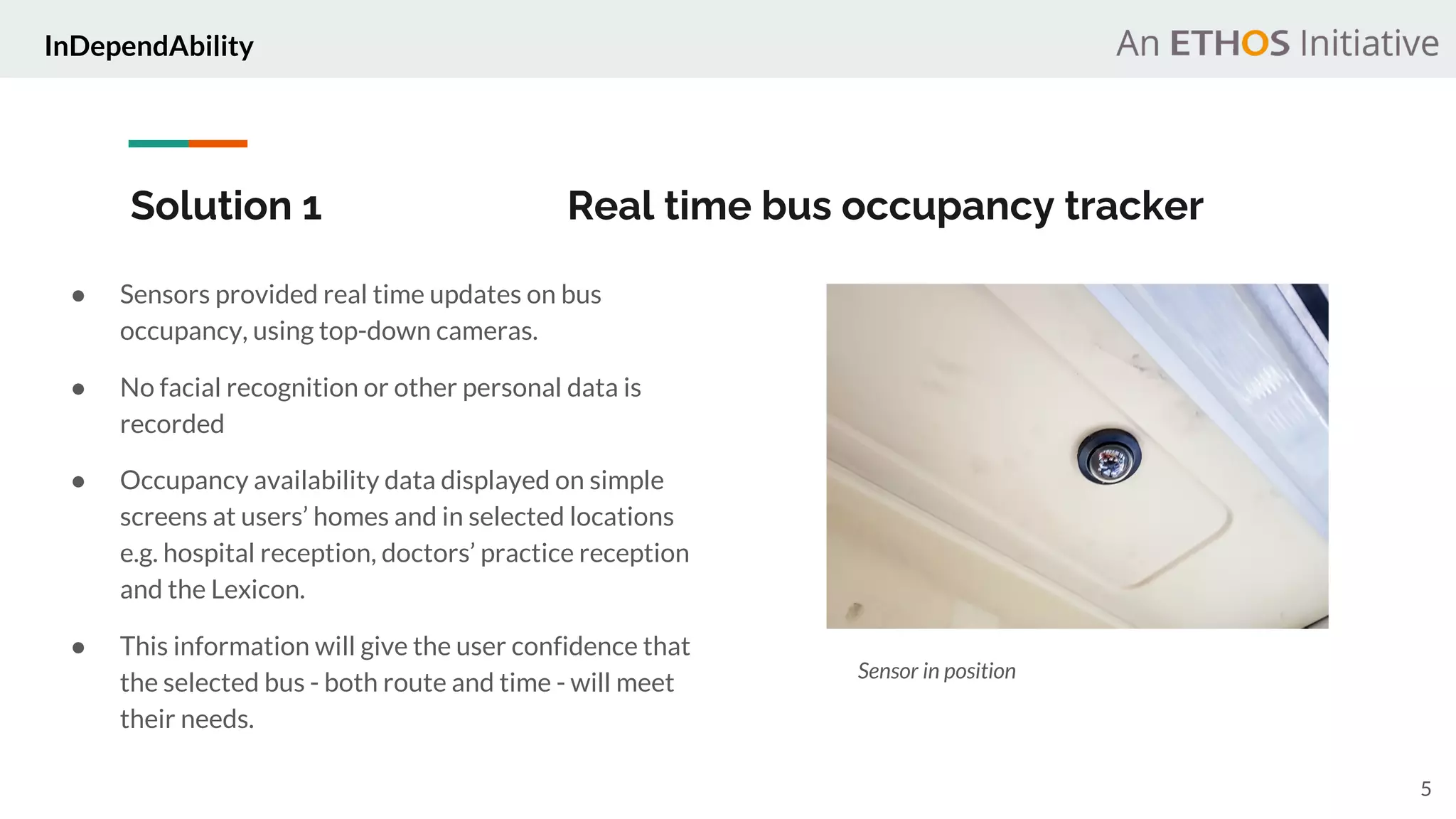 InDependAbility

An ETHOS Initiative

Solution 1

Real time bus occupancy tracker

● Sensors provided real time updates on bus occupancy, using top-down cameras.

● No facial recognition or other personal data is recorded

● Occupancy availability data displayed on simple screens at users' homes and in selected locations e.g. hospital reception, doctors' practice reception and the Lexicon.

● This information will give the user confidence that the selected bus - both route and time - will meet their needs.

Sensor in position

5